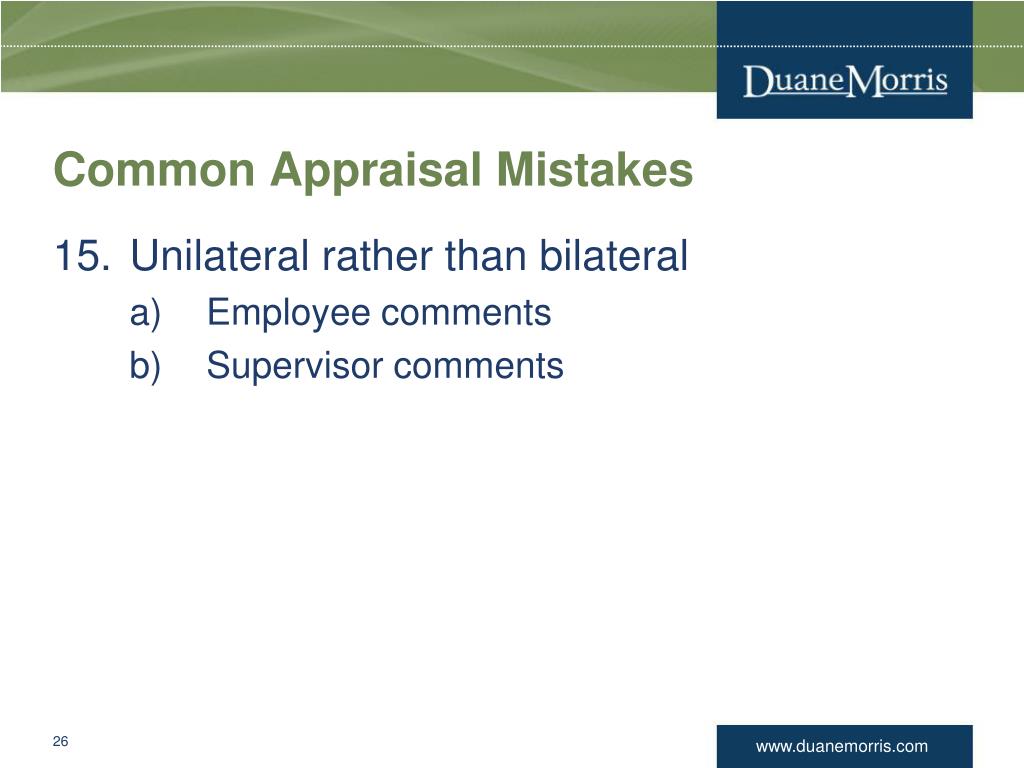 DuaneMorris

Common Appraisal Mistakes

15. Unilateral rather than bilateral

a) Employee comments

b) Supervisor comments

26

www.duanemorris.com